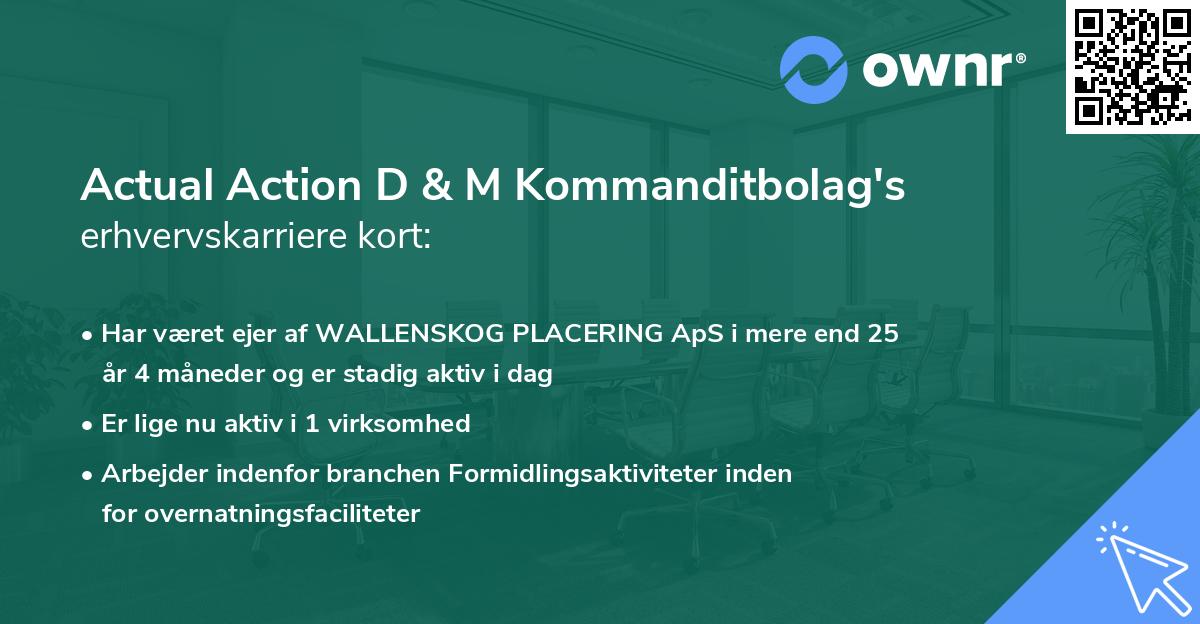 ownr®

Actual Action D & M Kommanditbolag's erhvervskarriere kort:

• Har været ejer af WALLENSKOG PLACERING ApS i mere end 25 år 4 måneder og er stadig aktiv i dag

• Er lige nu aktiv i 1 virksomhed

• Arbejder indenfor branchen Formidlingsaktiviteter inden for overnatningsfaciliteter